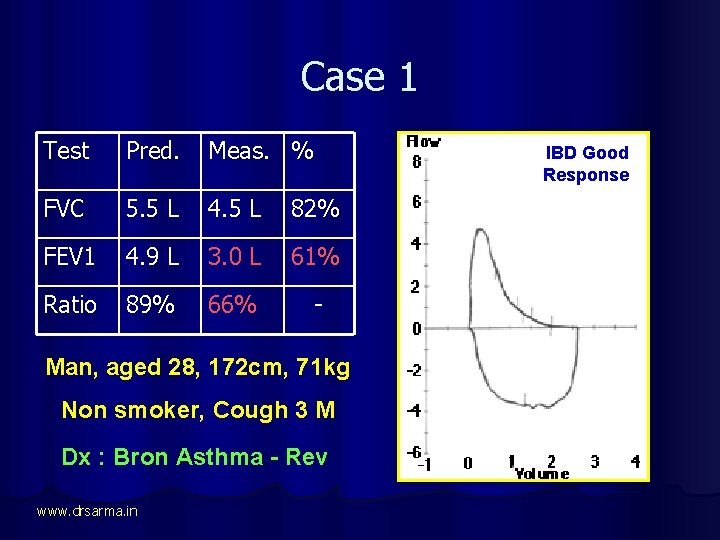 Case 1

| Test | Pred. | Meas. | % |
|---|---|---|---|
| FVC | 5.5 L | 4.5 L | 82% |
| FEV1 | 4.9 L | 3.0 L | 61% |
| Ratio | 89% | 66% | - |

Man, aged 28, 172cm, 71kg

Non smoker, Cough 3 M

Dx : Bron Asthma - Rev

Flow
IBD Good Response
8
6
4
2
0
-2
-4
-6
-1 0 1 2 3 4
Volume

www.drsarma.in